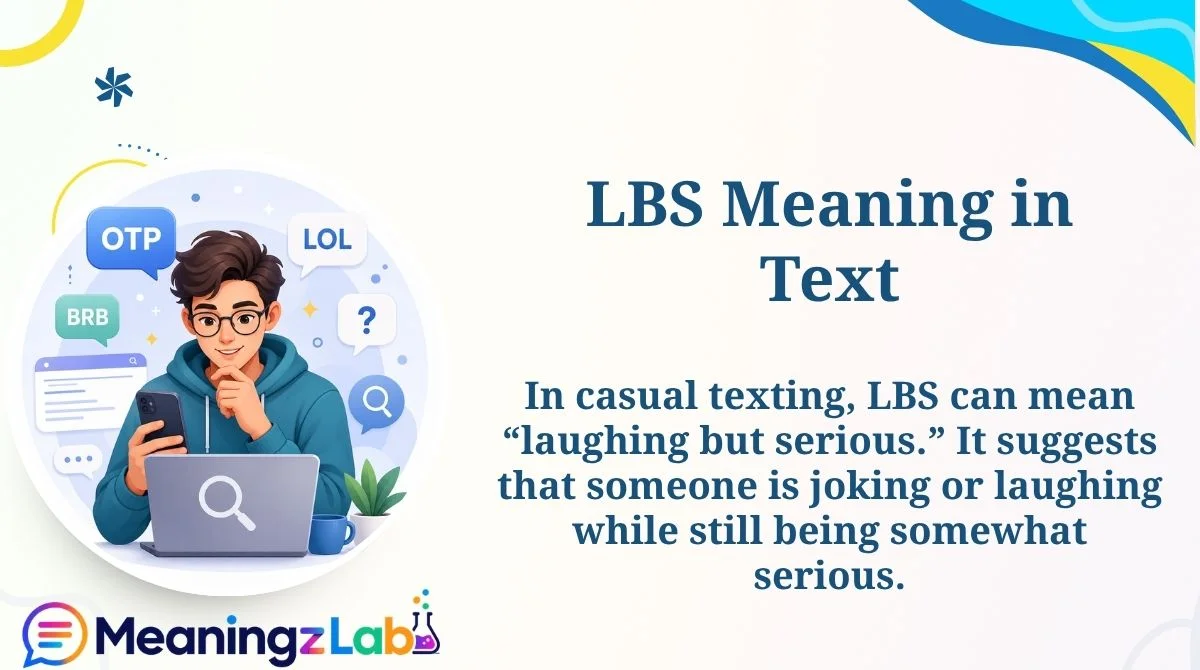 OTP

LOL

BRB

?

LBS Meaning in Text

In casual texting, LBS can mean “laughing but serious.” It suggests that someone is joking or laughing while still being somewhat serious.

MeaningzLab